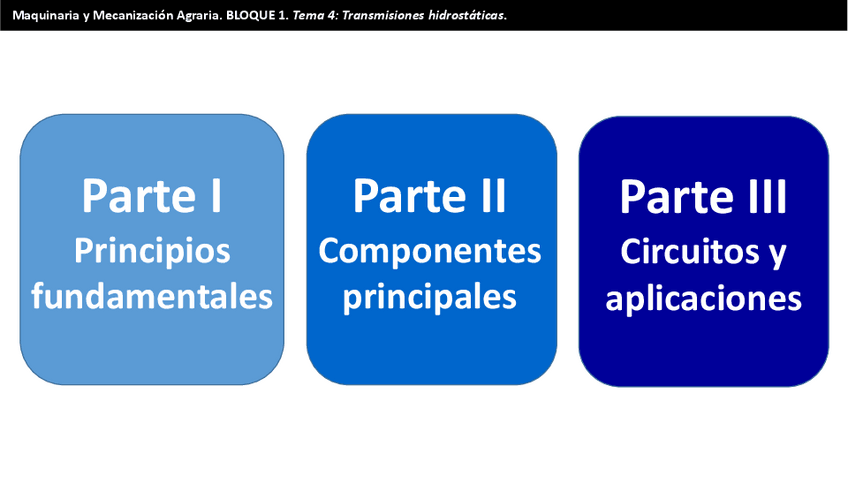 Maquinaria y Mecanización Agraria. BLOQUE 1. Tema 4: Transmisiones hidrostáticas.

Parte I
Principios fundamentales

Parte II
Componentes principales

Parte III
Circuitos y aplicaciones